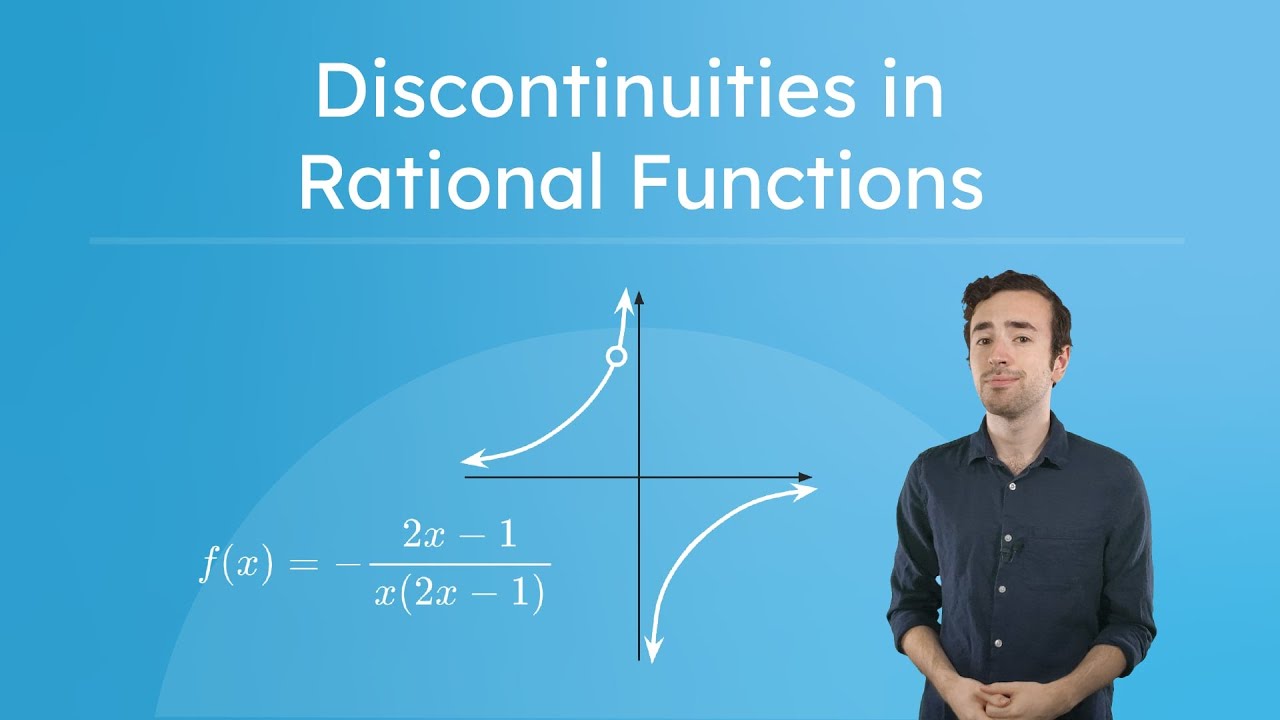 Discontinuities in Rational Functions

$f(x) = -\frac{2x-1}{x(2x-1)}$